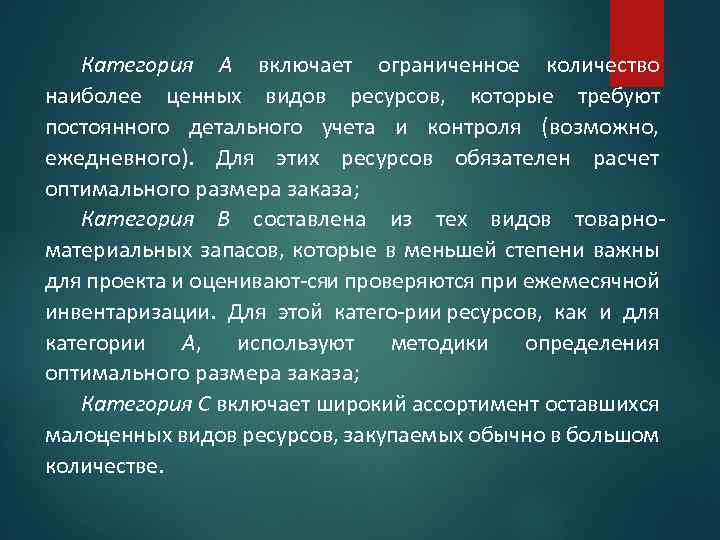 Категория А включает ограниченное количество наиболее ценных видов ресурсов, которые требуют постоянного детального учета и контроля (возможно, ежедневного). Для этих ресурсов обязателен расчет оптимального размера заказа;

Категория В составлена из тех видов товарно-материальных запасов, которые в меньшей степени важны для проекта и оценивают-сяи проверяются при ежемесячной инвентаризации. Для этой катего-рии ресурсов, как и для категории А, используют методики определения оптимального размера заказа;

Категория С включает широкий ассортимент оставшихся малоценных видов ресурсов, закупаемых обычно в большом количестве.